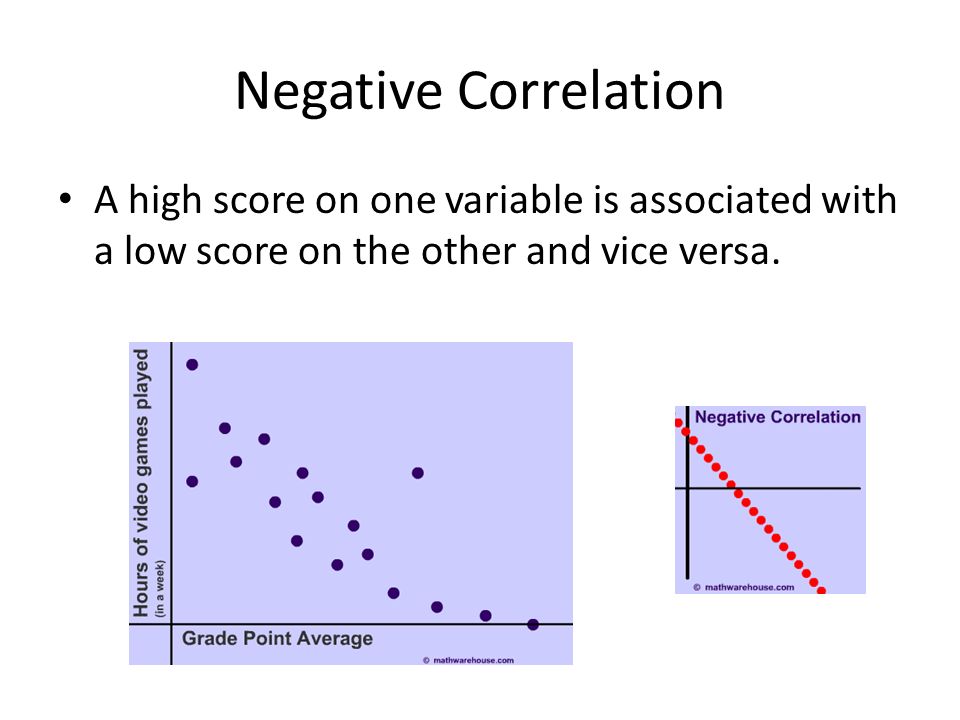 Negative Correlation

• A high score on one variable is associated with a low score on the other and vice versa.

Hours of video games played
(in a week)

Grade Point Average

© mathwarehouse.com

Negative Correlation

© mathwarehouse.com